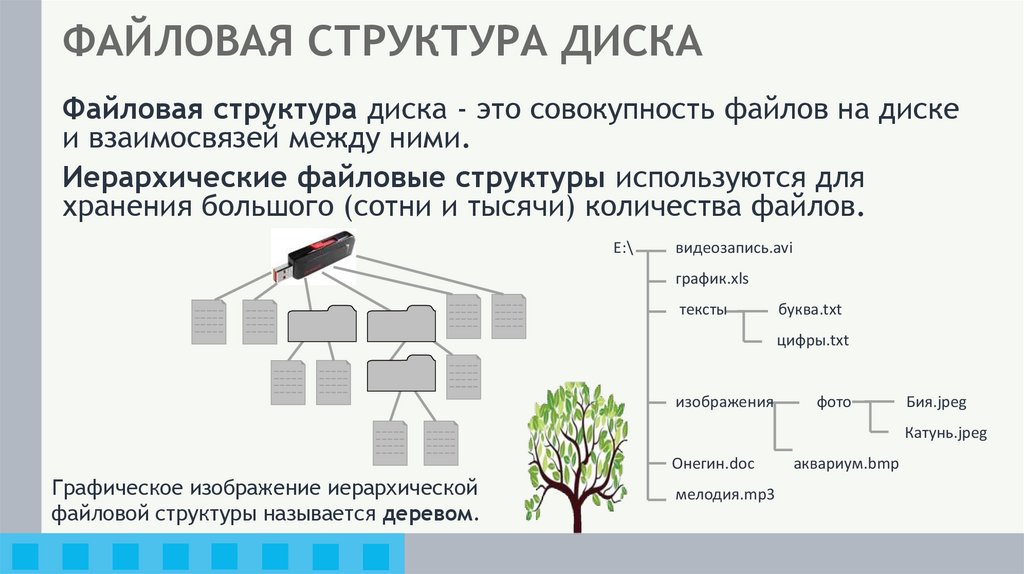 ФАЙЛОВАЯ СТРУКТУРА ДИСКА

Файловая структура диска - это совокупность файлов на диске и взаимосвязей между ними.

Иерархические файловые структуры используются для хранения большого (сотни и тысячи) количества файлов.

E:\
видеозапись.avi
график.xls
тексты
буква.txt
цифры.txt
изображения
фото
Бия.jpeg
Катунь.jpeg
Онегин.doc
аквариум.bmp
мелодия.mp3

Графическое изображение иерархической файловой структуры называется деревом.